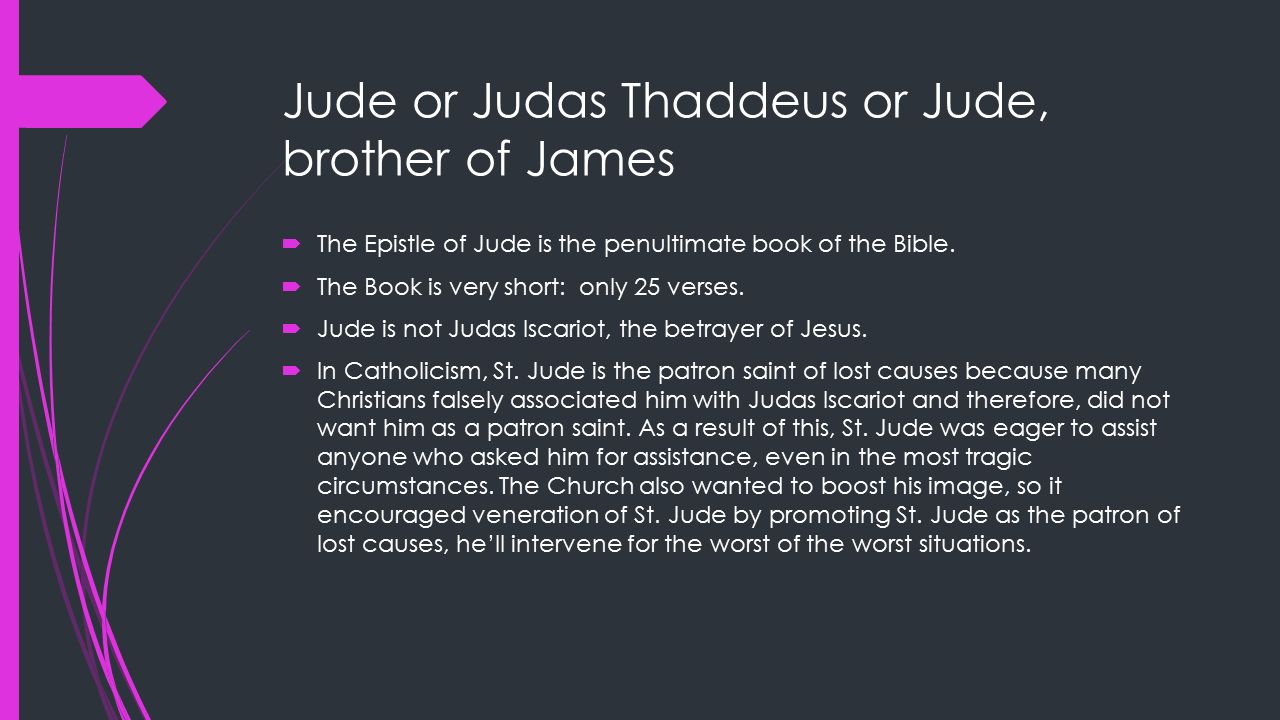 Jude or Judas Thaddeus or Jude, brother of James

The Epistle of Jude is the penultimate book of the Bible.

The Book is very short:  only 25 verses.

Jude is not Judas Iscariot, the betrayer of Jesus.

In Catholicism, St. Jude is the patron saint of lost causes because many Christians falsely associated him with Judas Iscariot and therefore, did not want him as a patron saint. As a result of this, St. Jude was eager to assist anyone who asked him for assistance, even in the most tragic circumstances. The Church also wanted to boost his image, so it encouraged veneration of St. Jude by promoting St. Jude as the patron of lost causes, he'll intervene for the worst of the worst situations.